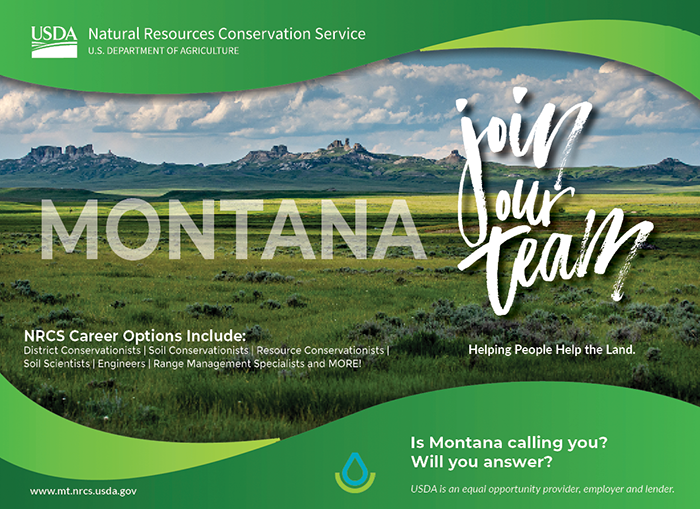 USDA Natural Resources Conservation Service
U.S. DEPARTMENT OF AGRICULTURE

MONTANA

join our team

NRCS Career Options Include:
District Conservationists | Soil Conservationists | Resource Conservationists | Soil Scientists | Engineers | Range Management Specialists and MORE!

Helping People Help the Land.

Is Montana calling you?
Will you answer?

www.mt.nrcs.usda.gov

USDA is an equal opportunity provider, employer and lender.